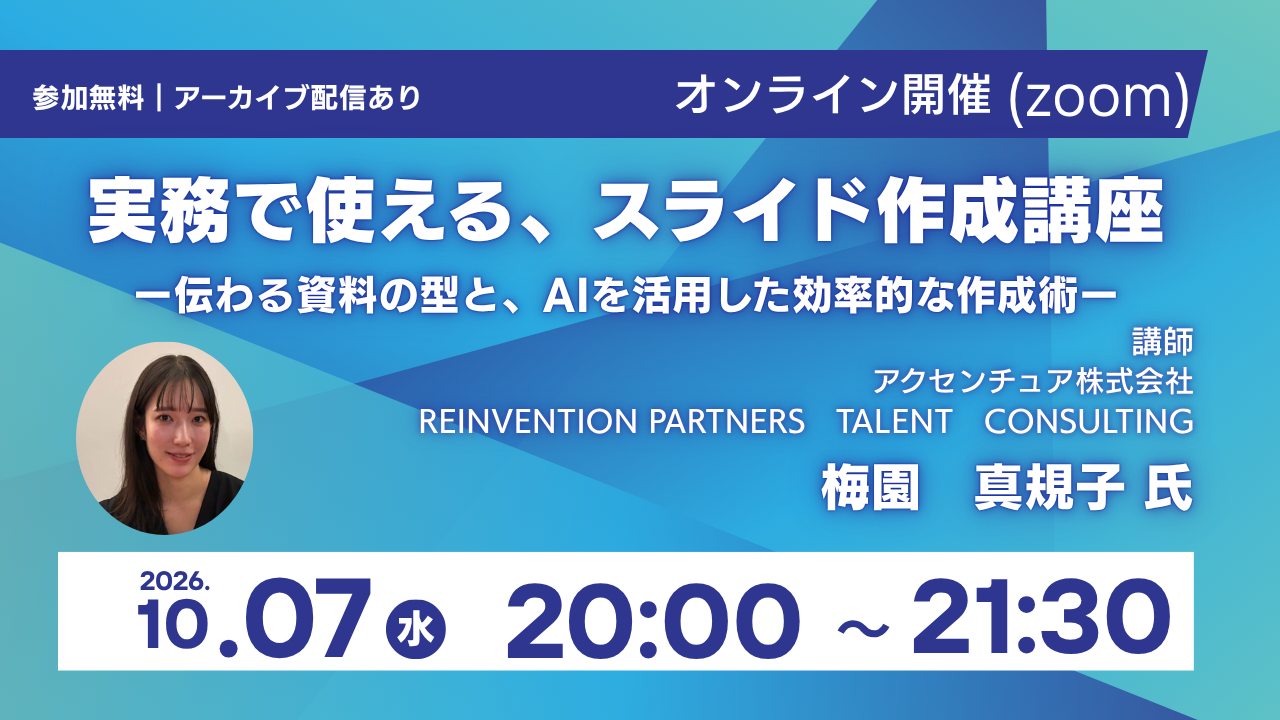 参加無料｜アーカイブ配信あり

オンライン開催 (zoom)

実務で使える、スライド作成講座

ー伝わる資料の型と、AIを活用した効率的な作成術ー

講師
アクセンチュア株式会社
REINVENTION PARTNERS TALENT CONSULTING
梅園 真規子 氏

2026.
10.07 水 20:00 ～ 21:30